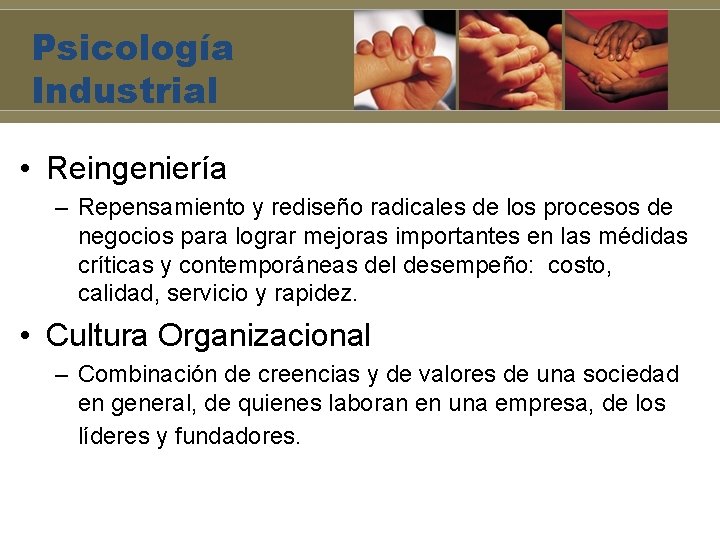 Psicología Industrial

• Reingeniería
– Repensamiento y rediseño radicales de los procesos de negocios para lograr mejoras importantes en las médidas críticas y contemporáneas del desempeño: costo, calidad, servicio y rapidez.

• Cultura Organizacional
– Combinación de creencias y de valores de una sociedad en general, de quienes laboran en una empresa, de los líderes y fundadores.